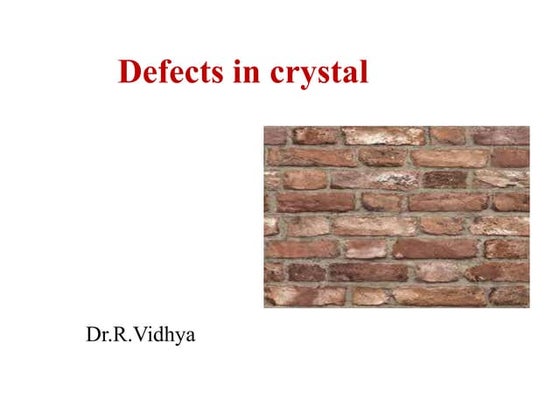 Defects in crystal

Dr.R.Vidhya